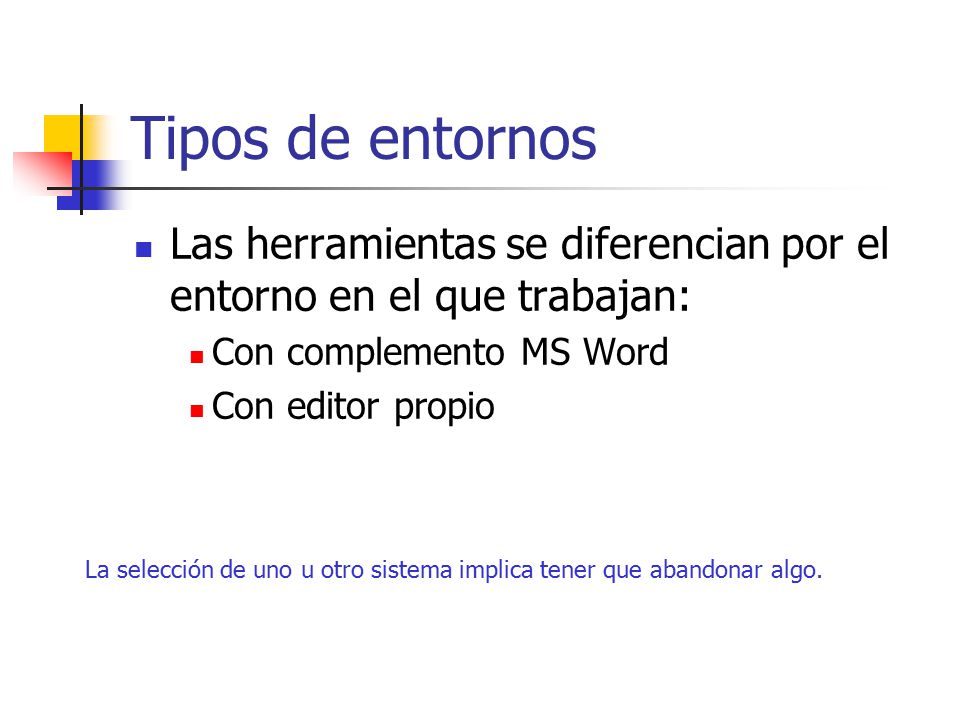 Tipos de entornos

Las herramientas se diferencian por el entorno en el que trabajan:

Con complemento MS Word

Con editor propio

La selección de uno u otro sistema implica tener que abandonar algo.